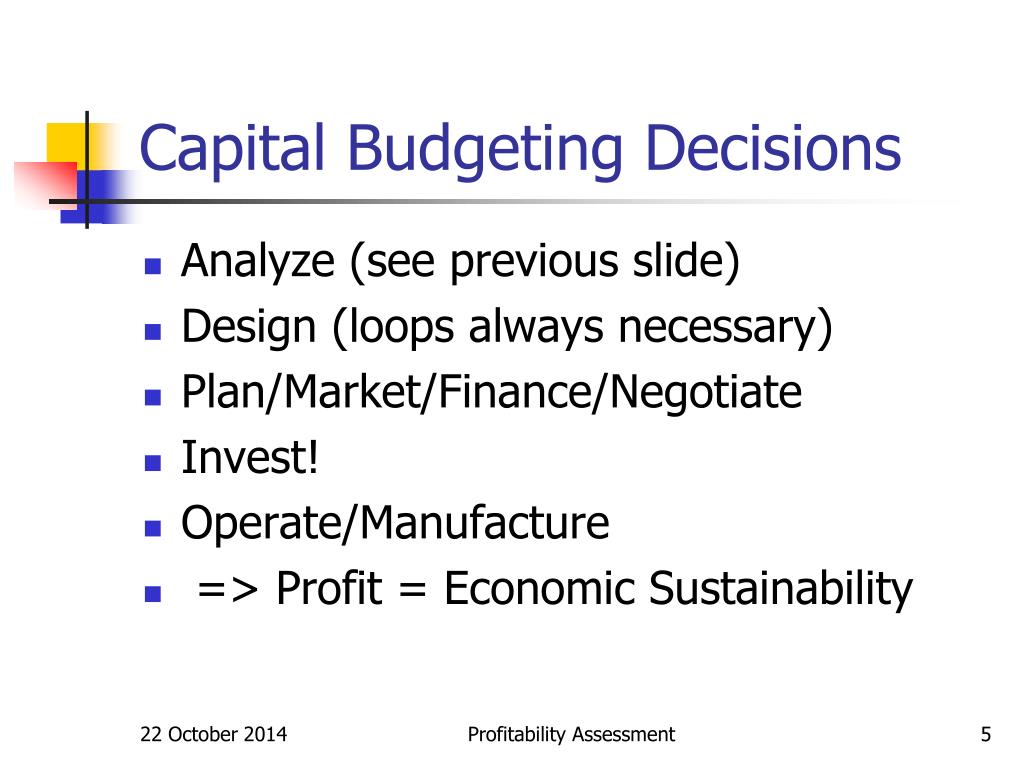 Capital Budgeting Decisions

- Analyze (see previous slide)
- Design (loops always necessary)
- Plan/Market/Finance/Negotiate
- Invest!
- Operate/Manufacture
- => Profit = Economic Sustainability

22 October 2014
Profitability Assessment
5